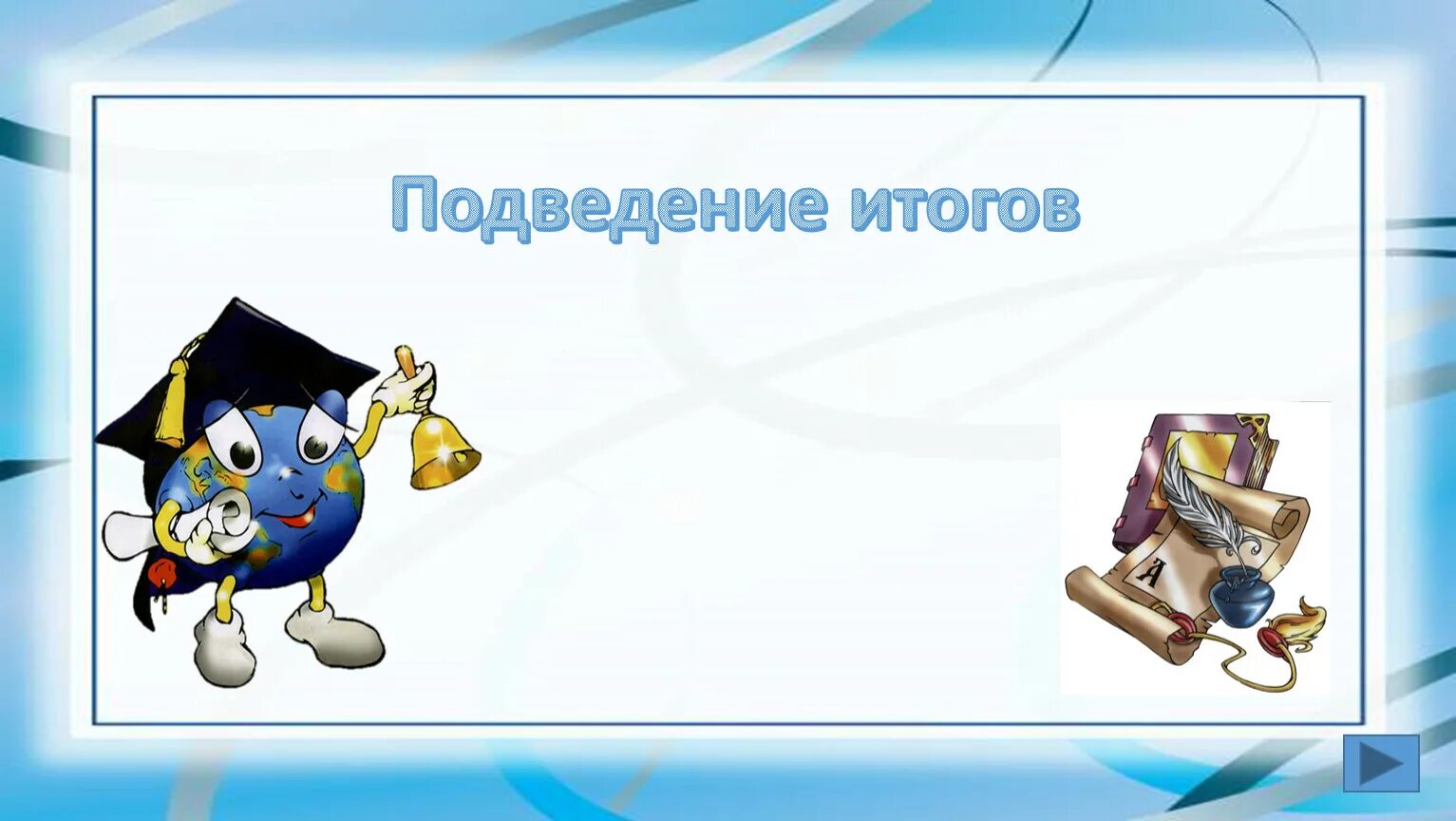 Подведение итогов

А